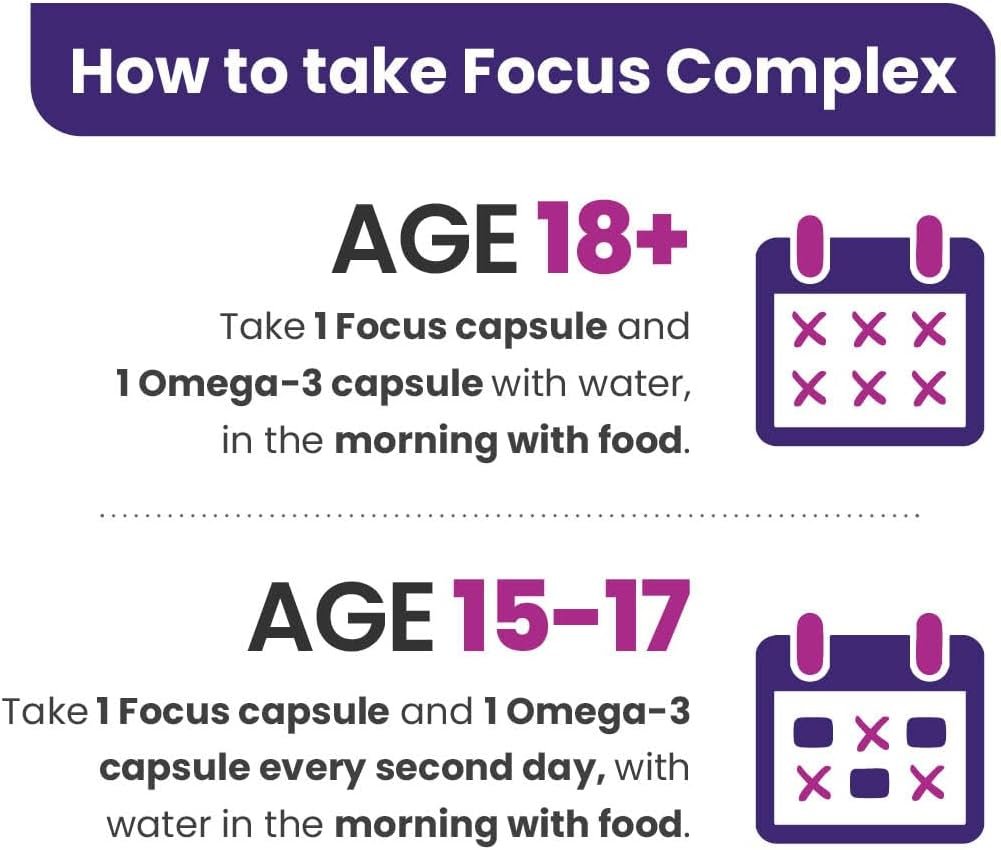 How to take Focus Complex

AGE 18+

Take 1 Focus capsule and 1 Omega-3 capsule with water, in the morning with food.

AGE 15-17

Take 1 Focus capsule and 1 Omega-3 capsule every second day, with water in the morning with food.